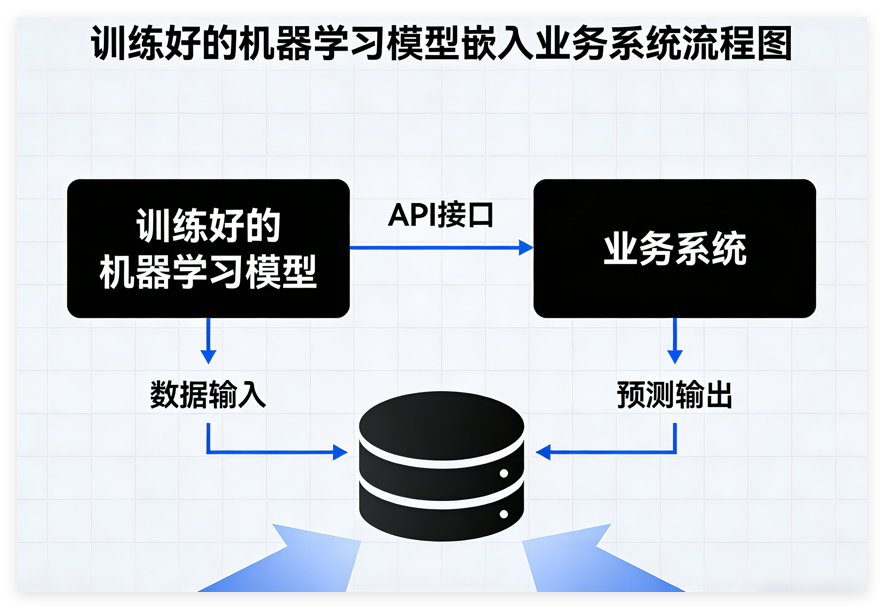 训练好的机器学习模型嵌入业务系统流程图

训练好的机器学习模型

API接口

业务系统

数据输入

预测输出